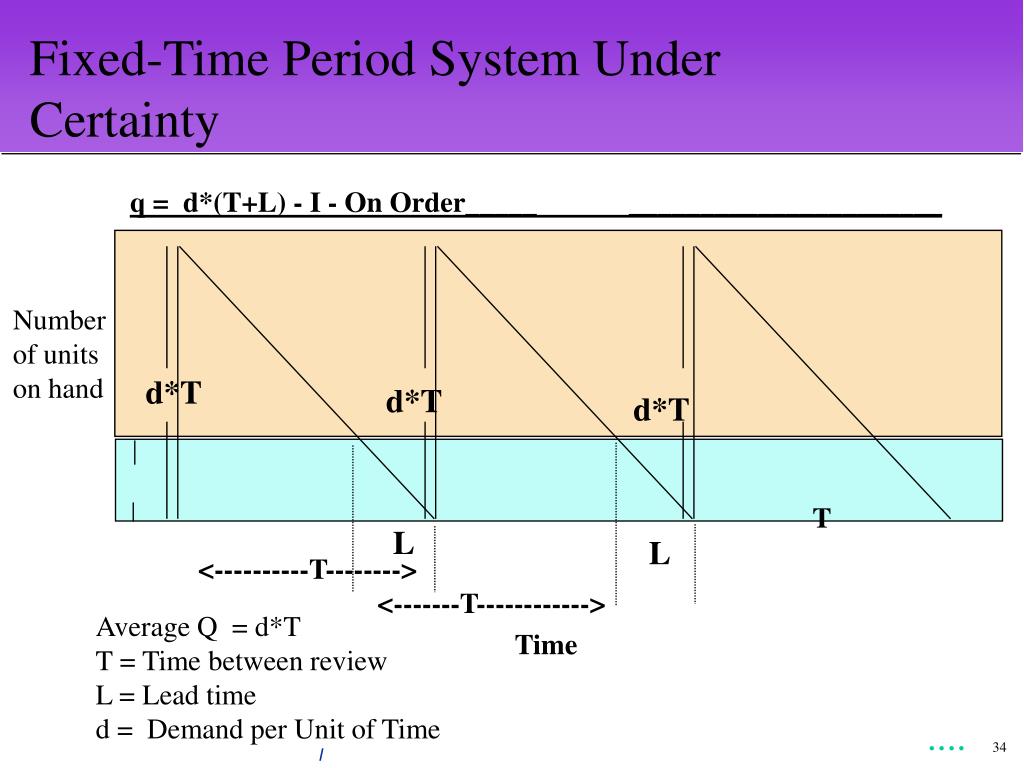 Fixed-Time Period System Under Certainty

q = d*(T+L) - I - On Order

Number of units on hand

d*T

d*T

d*T

T

L

L

<----------T-------->

<-------T----------->

Time

Average Q = d*T
T = Time between review
L = Lead time
d = Demand per Unit of Time

34